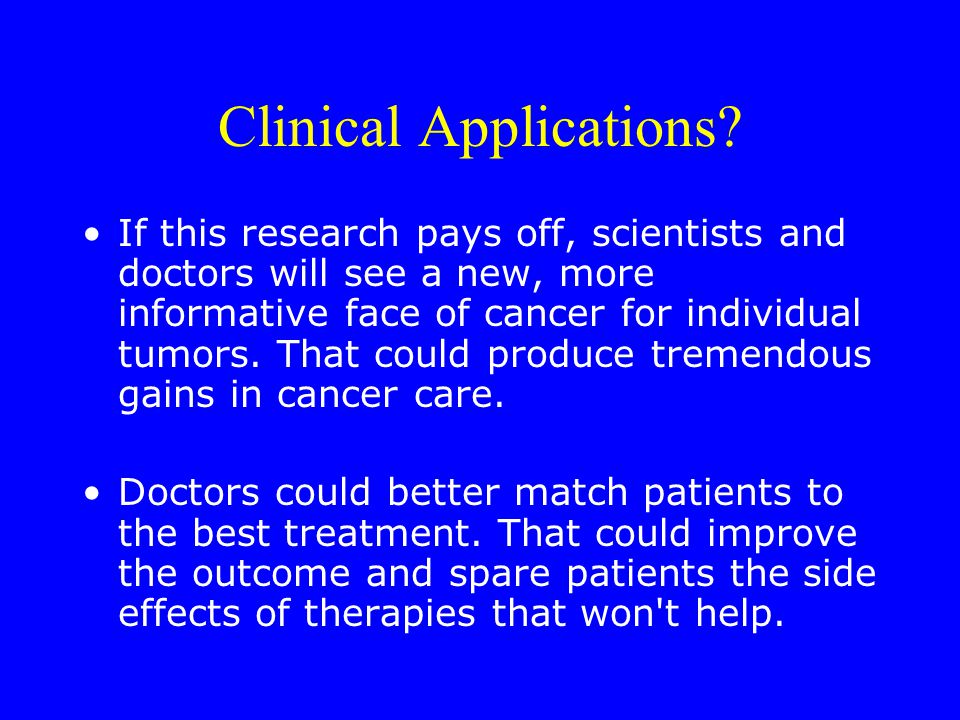 Clinical Applications?

• If this research pays off, scientists and doctors will see a new, more informative face of cancer for individual tumors. That could produce tremendous gains in cancer care.

• Doctors could better match patients to the best treatment. That could improve the outcome and spare patients the side effects of therapies that won't help.